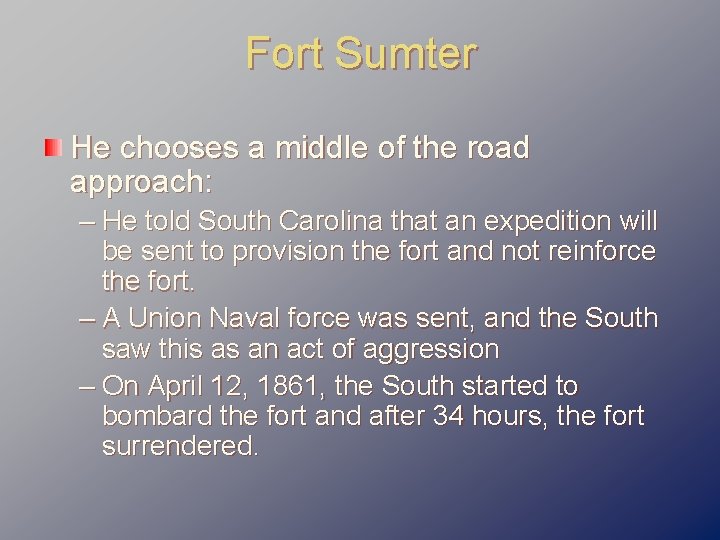 Fort Sumter

He chooses a middle of the road approach:

– He told South Carolina that an expedition will be sent to provision the fort and not reinforce the fort.

– A Union Naval force was sent, and the South saw this as an act of aggression

– On April 12, 1861, the South started to bombard the fort and after 34 hours, the fort surrendered.